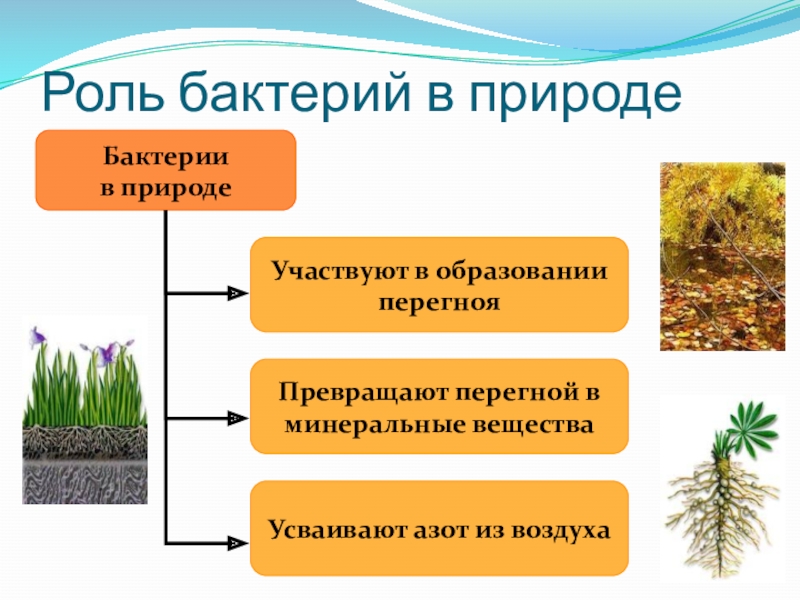 Роль бактерий в природе

Бактерии в природе

Участвуют в образовании перегноя

Превращают перегной в минеральные вещества

Усваивают азот из воздуха